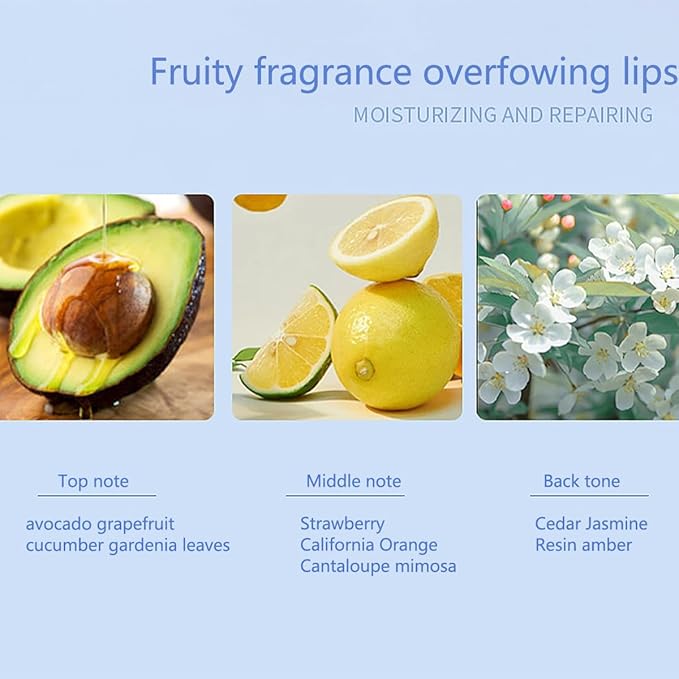 Fruity fragrance overfowing lips

MOISTURIZING AND REPAIRING

Top note

avocado grapefruit
cucumber gardenia leaves

Middle note

Strawberry
California Orange
Cantaloupe mimosa

Back tone

Cedar Jasmine
Resin amber